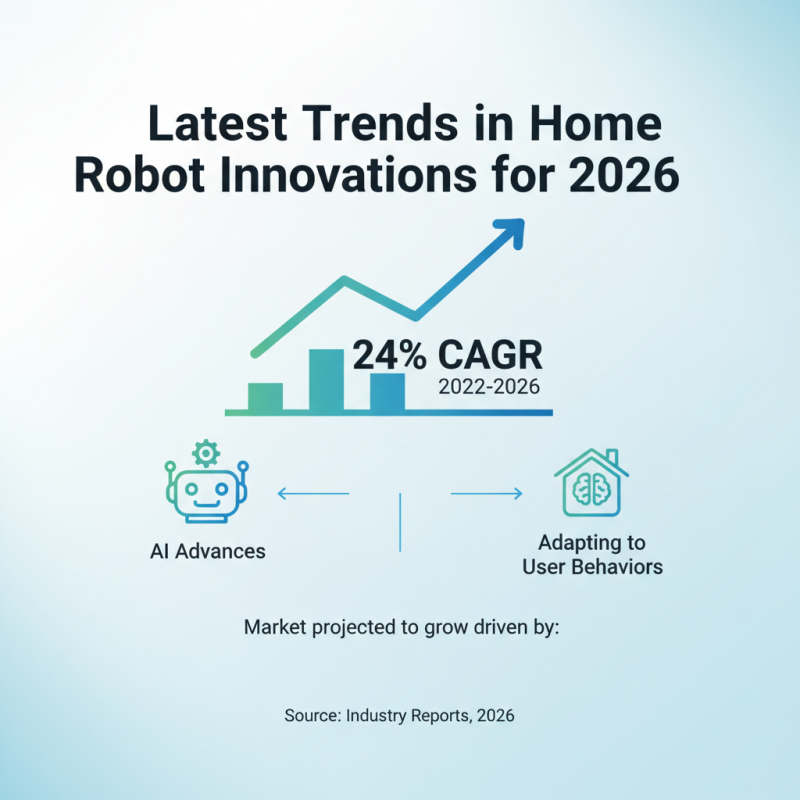 Latest Trends in Home Robot Innovations for 2026

24% CAGR
2022-2026

AI Advances

Adapting to User Behaviors

Market projected to grow driven by:

Source: Industry Reports, 2026